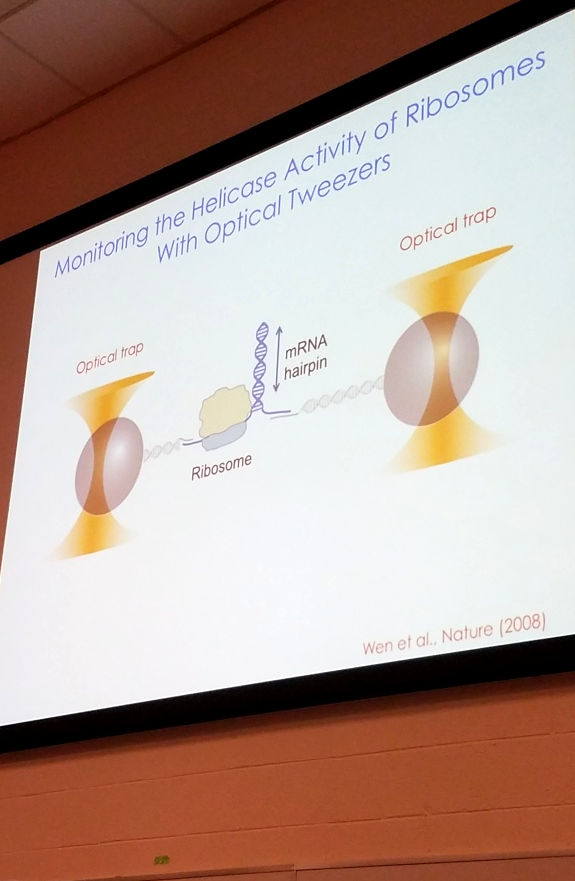 Monitoring the Helicase Activity of Ribosomes With Optical Tweezers

Optical trap

Optical trap

mRNA hairpin

Ribosome

Wen et al., Nature (2008)